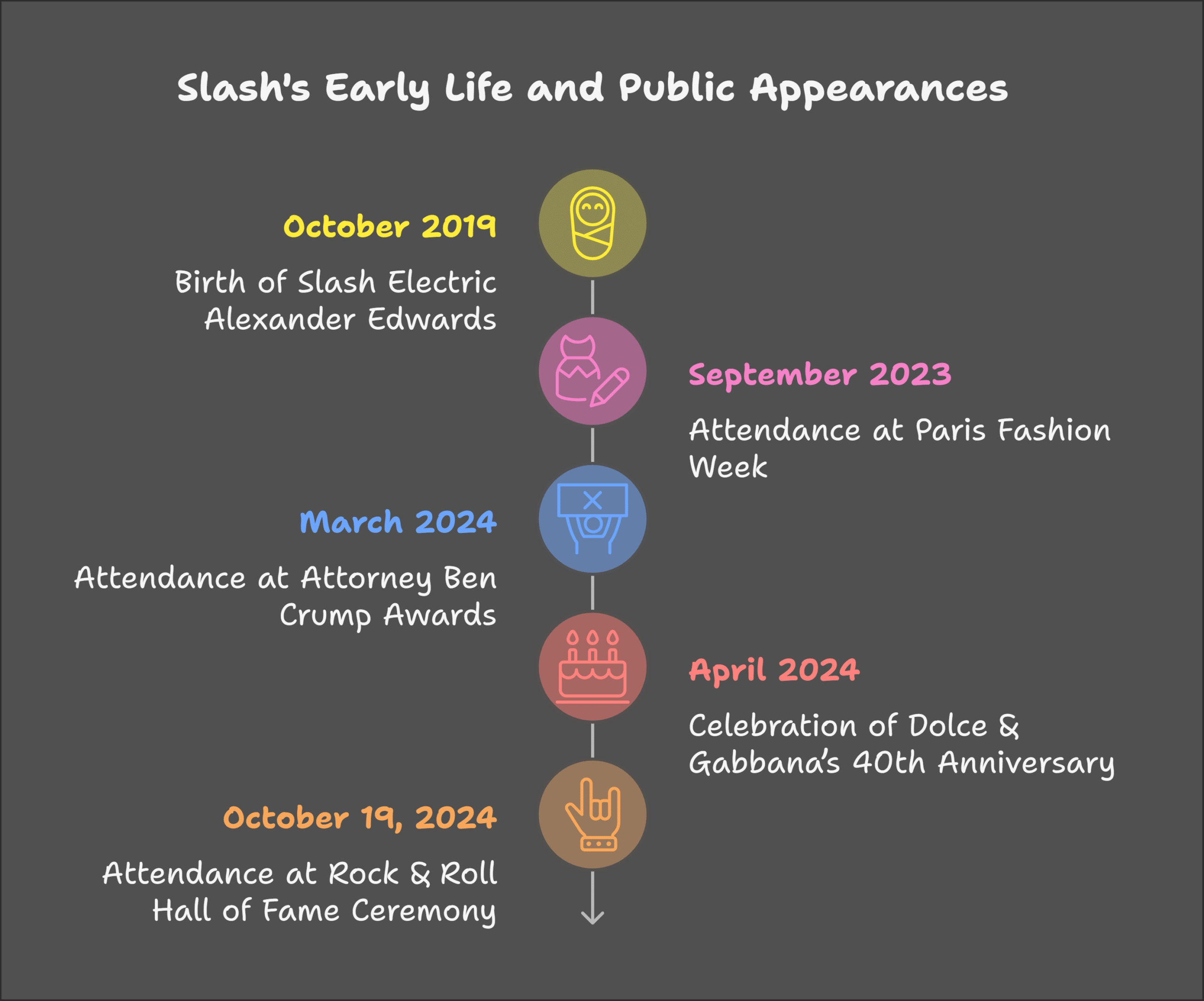 Slash's Early Life and Public Appearances

October 2019

Birth of Slash Electric Alexander Edwards

September 2023

Attendance at Paris Fashion Week

March 2024

Attendance at Attorney Ben Crump Awards

April 2024

Celebration of Dolce & Gabbana's 40th Anniversary

October 19, 2024

Attendance at Rock & Roll Hall of Fame Ceremony